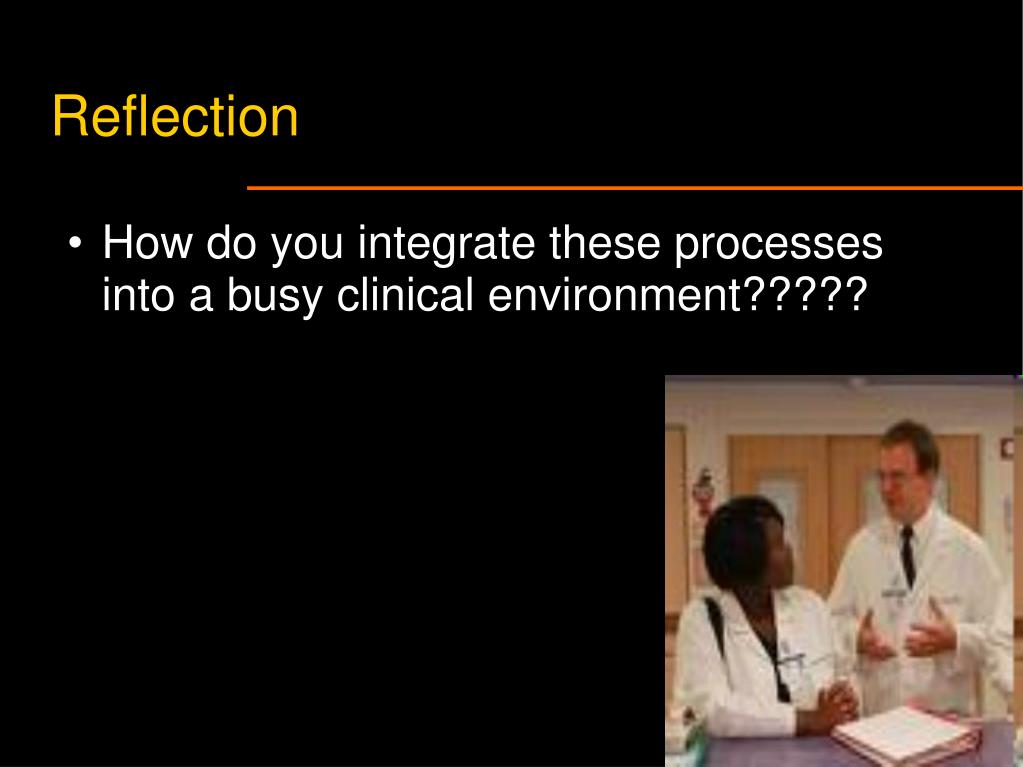 Reflection

• How do you integrate these processes into a busy clinical environment?????